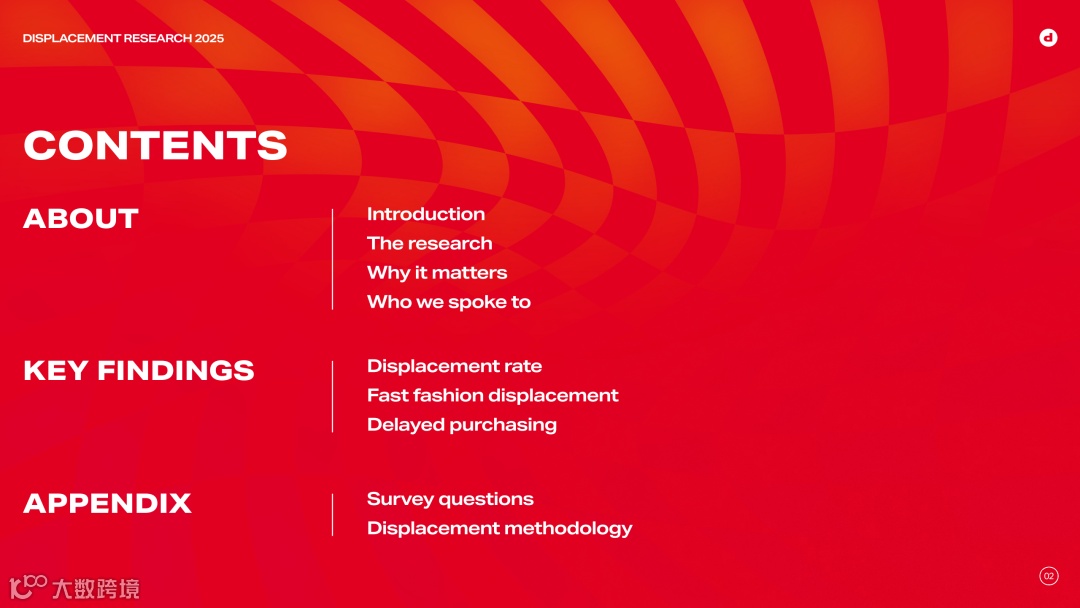 DISPLACEMENT RESEARCH 2025

d

CONTENTS

ABOUT

Introduction
The research
Why it matters
Who we spoke to

KEY FINDINGS

Displacement rate
Fast fashion displacement
Delayed purchasing

APPENDIX

Survey questions
Displacement methodology

大数跨境

02